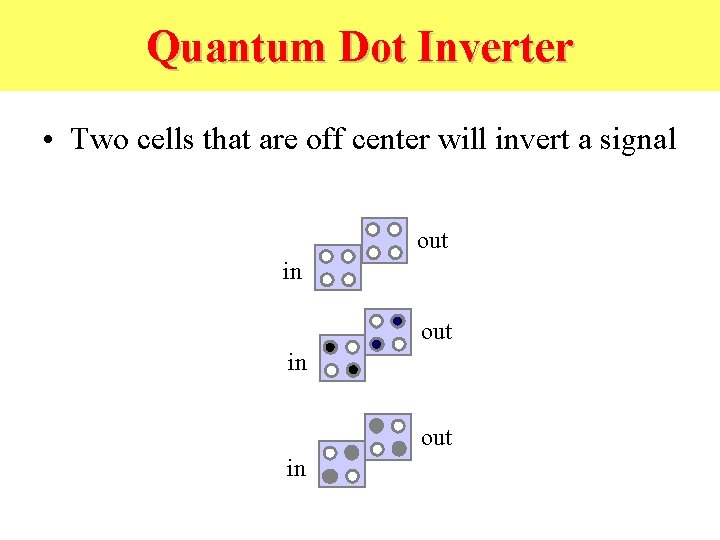 Quantum Dot Inverter

• Two cells that are off center will invert a signal

out
in

out
in

out
in